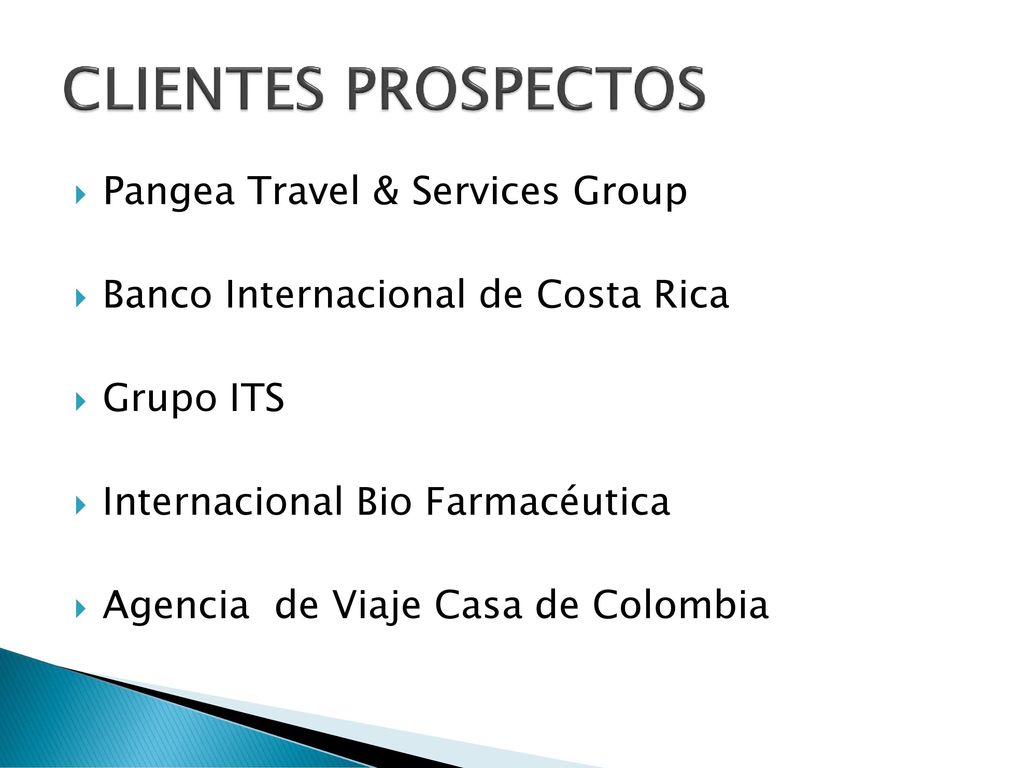 CLIENTES PROSPECTOS

Pangea Travel & Services Group

Banco Internacional de Costa Rica

Grupo ITS

Internacional Bio Farmacéutica

Agencia  de Viaje Casa de Colombia